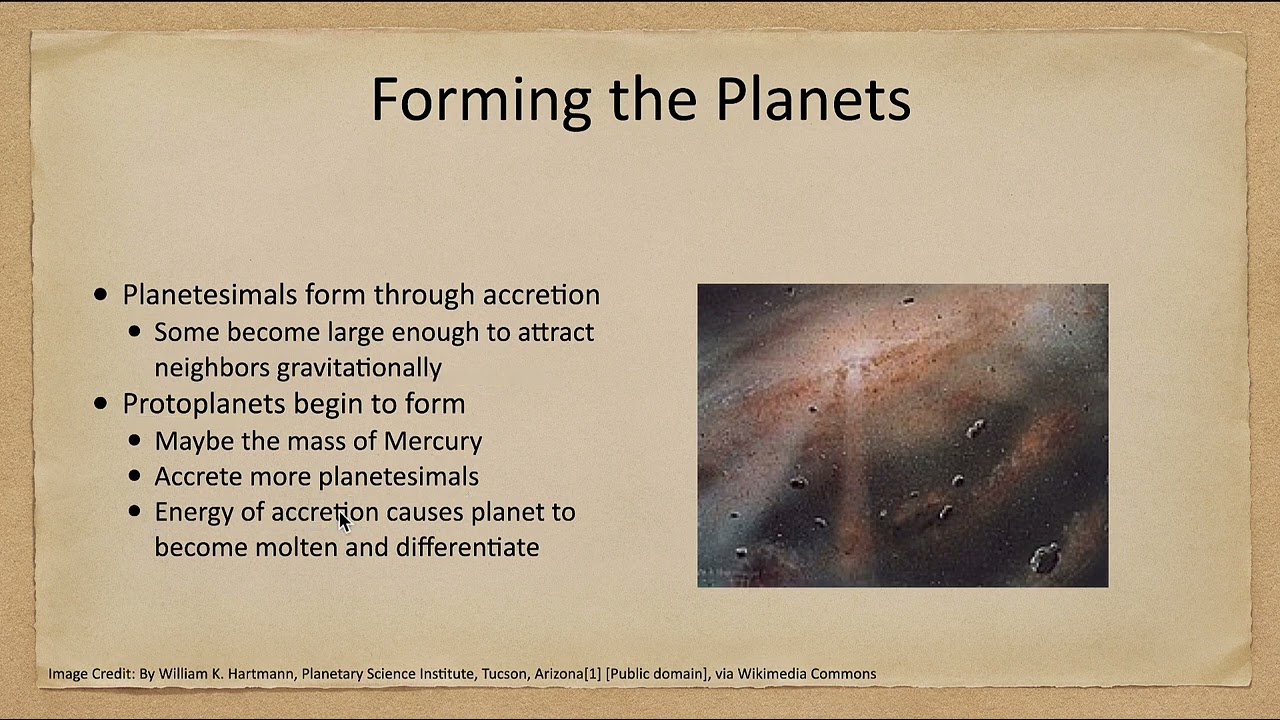 Forming the Planets

- Planetesimals form through accretion
  - Some become large enough to attract neighbors gravitationally
- Protoplanets begin to form
  - Maybe the mass of Mercury
  - Accrete more planetesimals
  - Energy of accretion causes planet to become molten and differentiate

Image Credit: By William K. Hartmann, Planetary Science Institute, Tucson, Arizona[1] [Public domain], via Wikimedia Commons